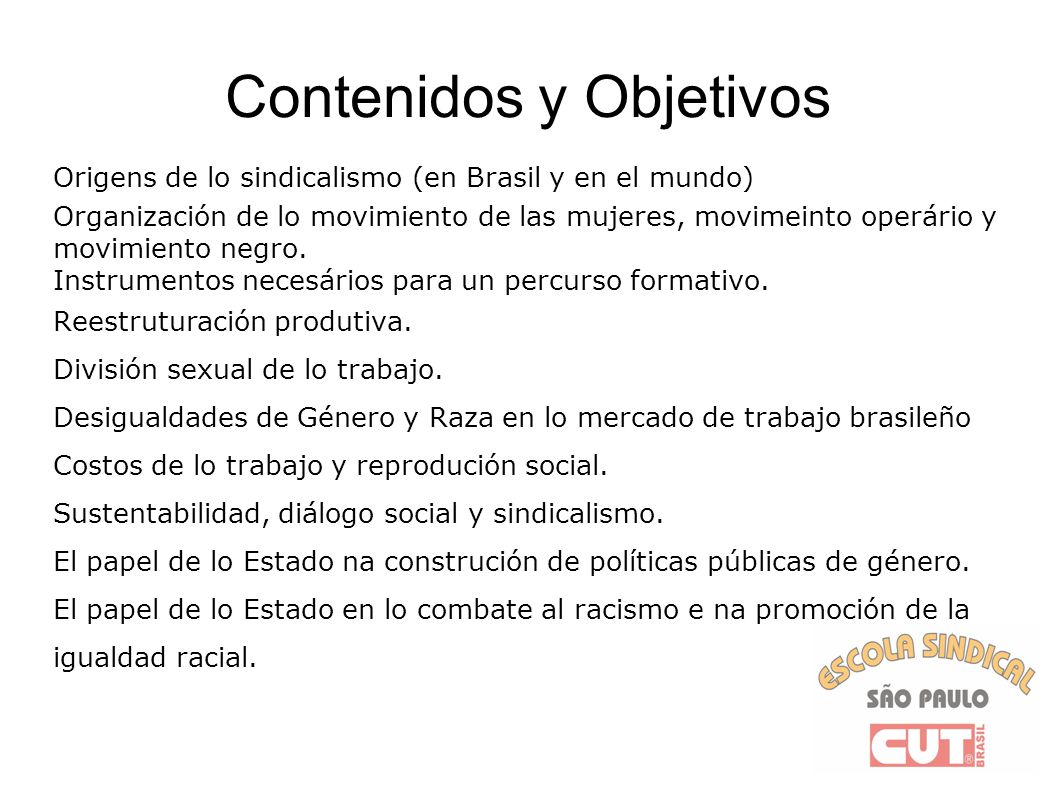 Contenidos y Objetivos

Origens de lo sindicalismo (en Brasil y en el mundo)

Organización de lo movimiento de las mujeres, movimeinto operário y movimiento negro.

Instrumentos necesários para un percurso formativo.

Reestruturación produtiva.

División sexual de lo trabajo.

Desigualdades de Género y Raza en lo mercado de trabajo brasileño

Costos de lo trabajo y reprodución social.

Sustentabilidad, diálogo social y sindicalismo.

El papel de lo Estado na construción de políticas públicas de género.

El papel de lo Estado en lo combate al racismo e na promoción de la igualdad racial.

ESCOLA SINDICAL
SÃO PAULO
CUT
BRASIL